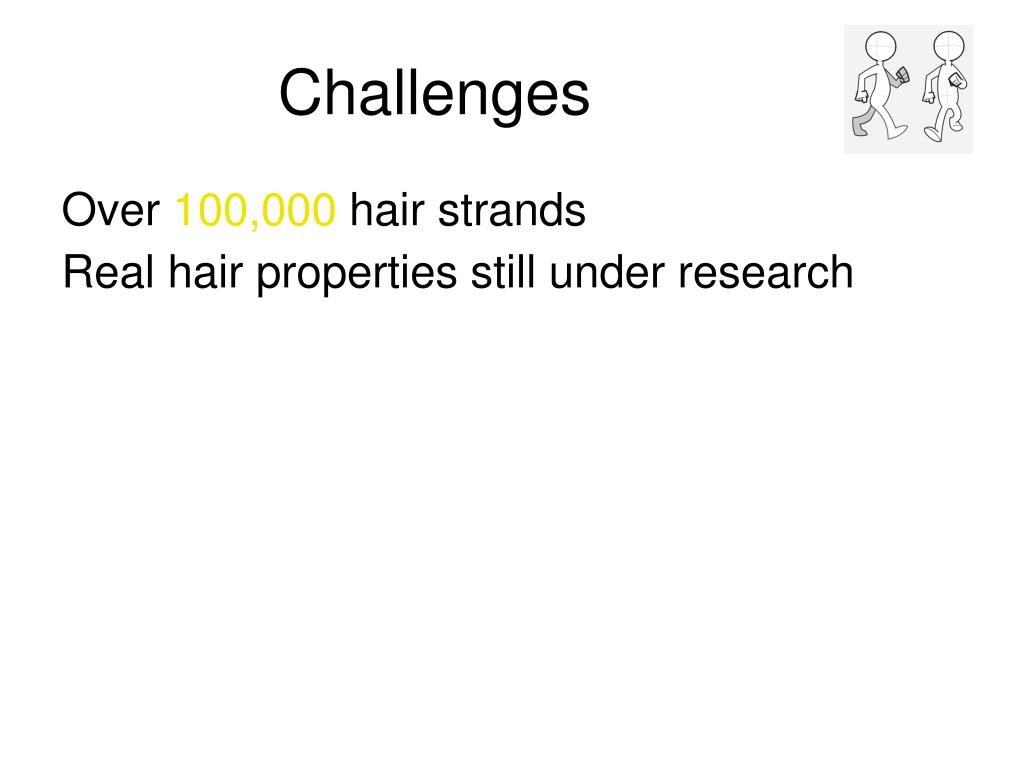 Challenges

Over 100,000 hair strands
Real hair properties still under research